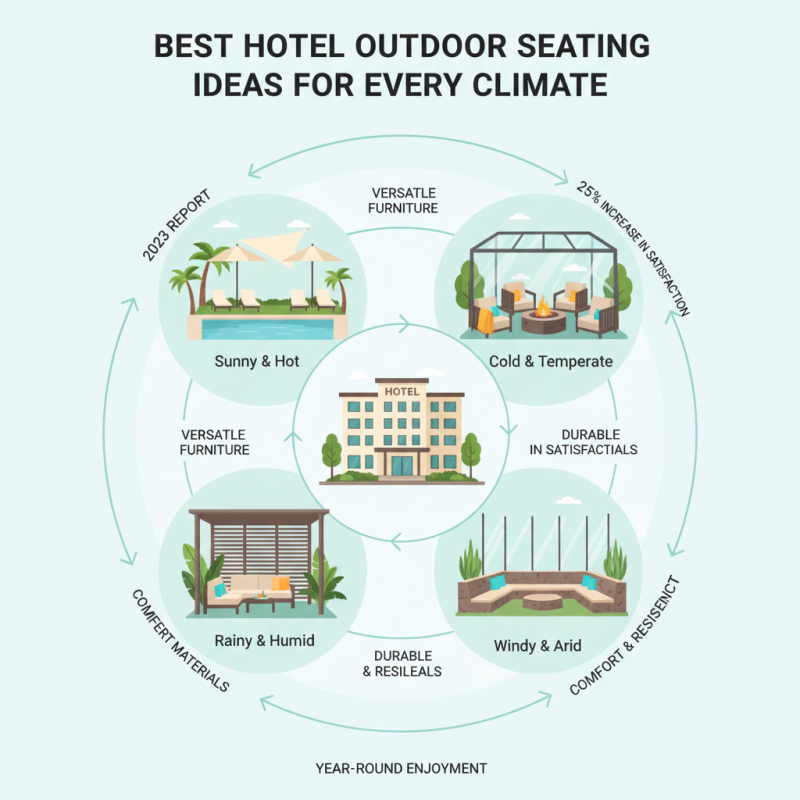 BEST HOTEL OUTDOOR SEATING IDEAS FOR EVERY CLIMATE

2023 REPORT

VERSATLE FURNITURE

25% INCREASE IN SATISFACTION

Sunny & Hot

Cold & Temperate

HOTEL

VERSATLE FURNITURE

DURABLE IN SATISFACTIALS

Rainy & Humid

Windy & Arid

COMFERT MATERIALS

DURABLE & RESILEALS

COMFORT & RESISEINCT

YEAR-ROUND ENJOYMENT